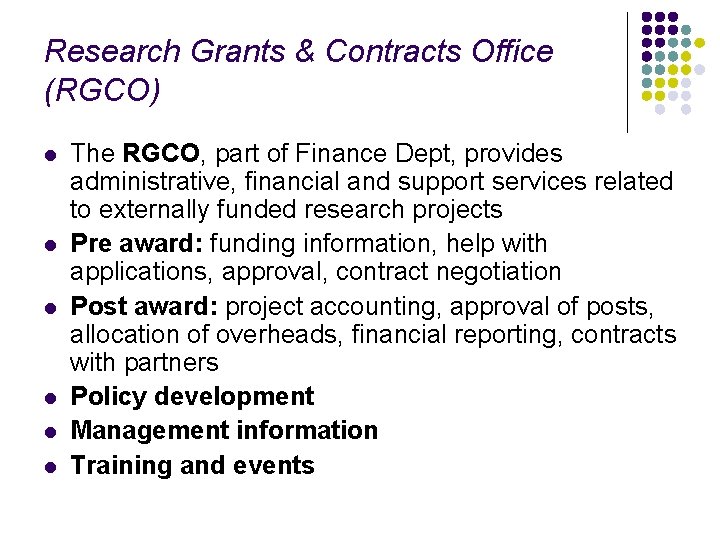 Research Grants & Contracts Office (RGCO)

- The RGCO, part of Finance Dept, provides administrative, financial and support services related to externally funded research projects
- Pre award: funding information, help with applications, approval, contract negotiation
- Post award: project accounting, approval of posts, allocation of overheads, financial reporting, contracts with partners
- Policy development
- Management information
- Training and events